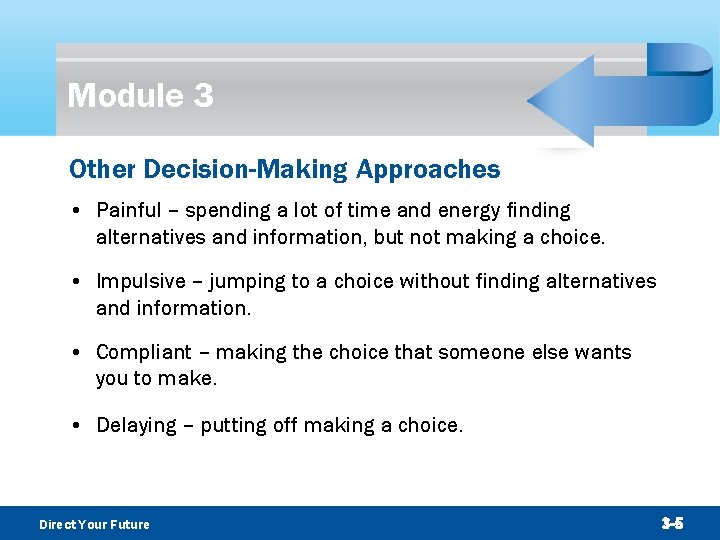 Module 3

Other Decision-Making Approaches

• Painful – spending a lot of time and energy finding alternatives and information, but not making a choice.

• Impulsive – jumping to a choice without finding alternatives and information.

• Compliant – making the choice that someone else wants you to make.

• Delaying – putting off making a choice.

Direct Your Future

3-5